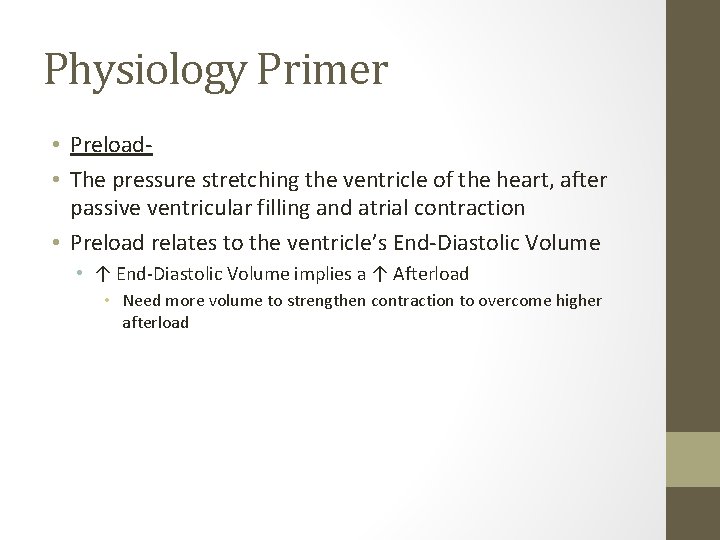 Physiology Primer

• Preload-
• The pressure stretching the ventricle of the heart, after passive ventricular filling and atrial contraction
• Preload relates to the ventricle's End-Diastolic Volume
  • ↑ End-Diastolic Volume implies a ↑ Afterload
    • Need more volume to strengthen contraction to overcome higher afterload